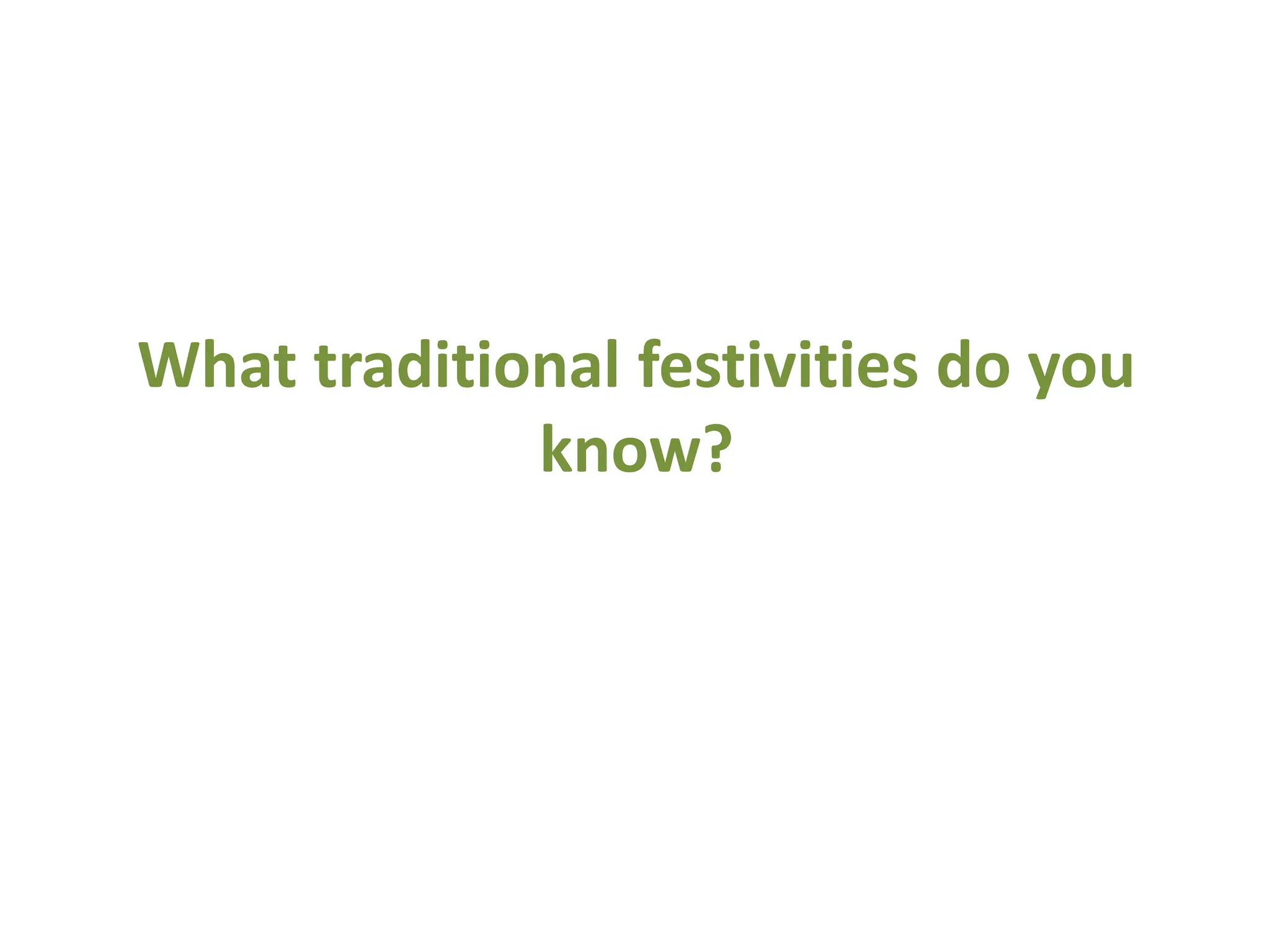 What traditional festivities do you know?